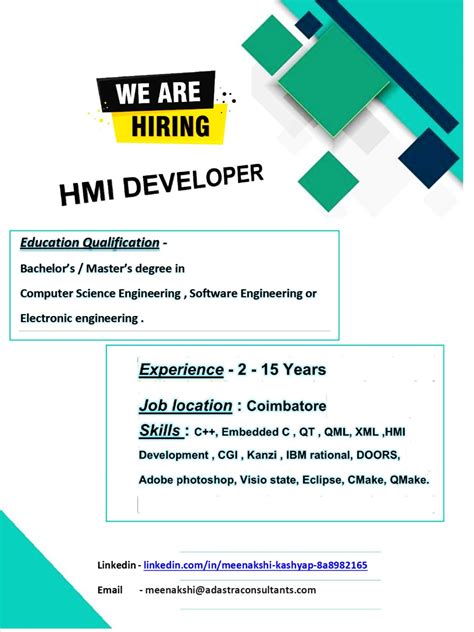 WE ARE
HIRING

HMI DEVELOPER

Education Qualification -
Bachelor's / Master's degree in
Computer Science Engineering , Software Engineering or
Electronic engineering .

Experience - 2 - 15 Years
Job location : Coimbatore
Skills : C++, Embedded C , QT , QML, XML ,HMI Development , CGI , Kanzi , IBM rational, DOORS, Adobe photoshop, Visio state, Eclipse, CMake, QMake.

Linkedin - linkedin.com/in/meenakshi-kashyap-8a8982165
Email - meenakshi@adastraconsultants.com